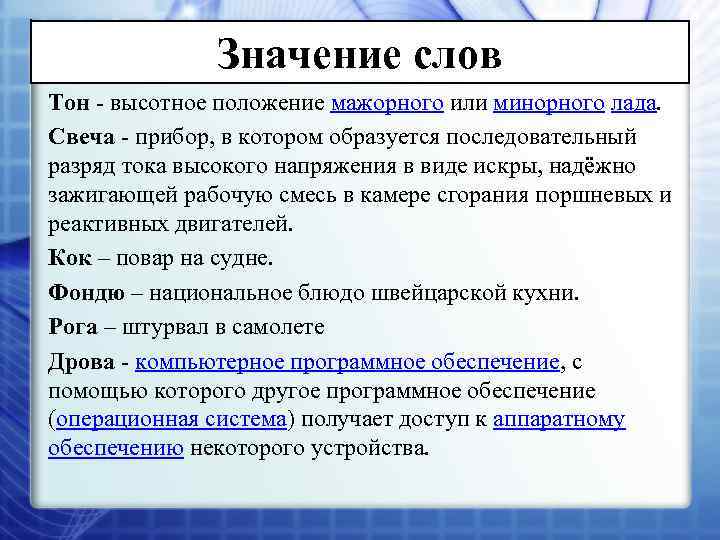 Значение слов

Тон - высотное положение мажорного или минорного лада.

Свеча - прибор, в котором образуется последовательный разряд тока высокого напряжения в виде искры, надёжно зажигающей рабочую смесь в камере сгорания поршневых и реактивных двигателей.

Кок – повар на судне.

Фондю – национальное блюдо швейцарской кухни.

Рога – штурвал в самолете

Дрова - компьютерное программное обеспечение, с помощью которого другое программное обеспечение (операционная система) получает доступ к аппаратному обеспечению некоторого устройства.